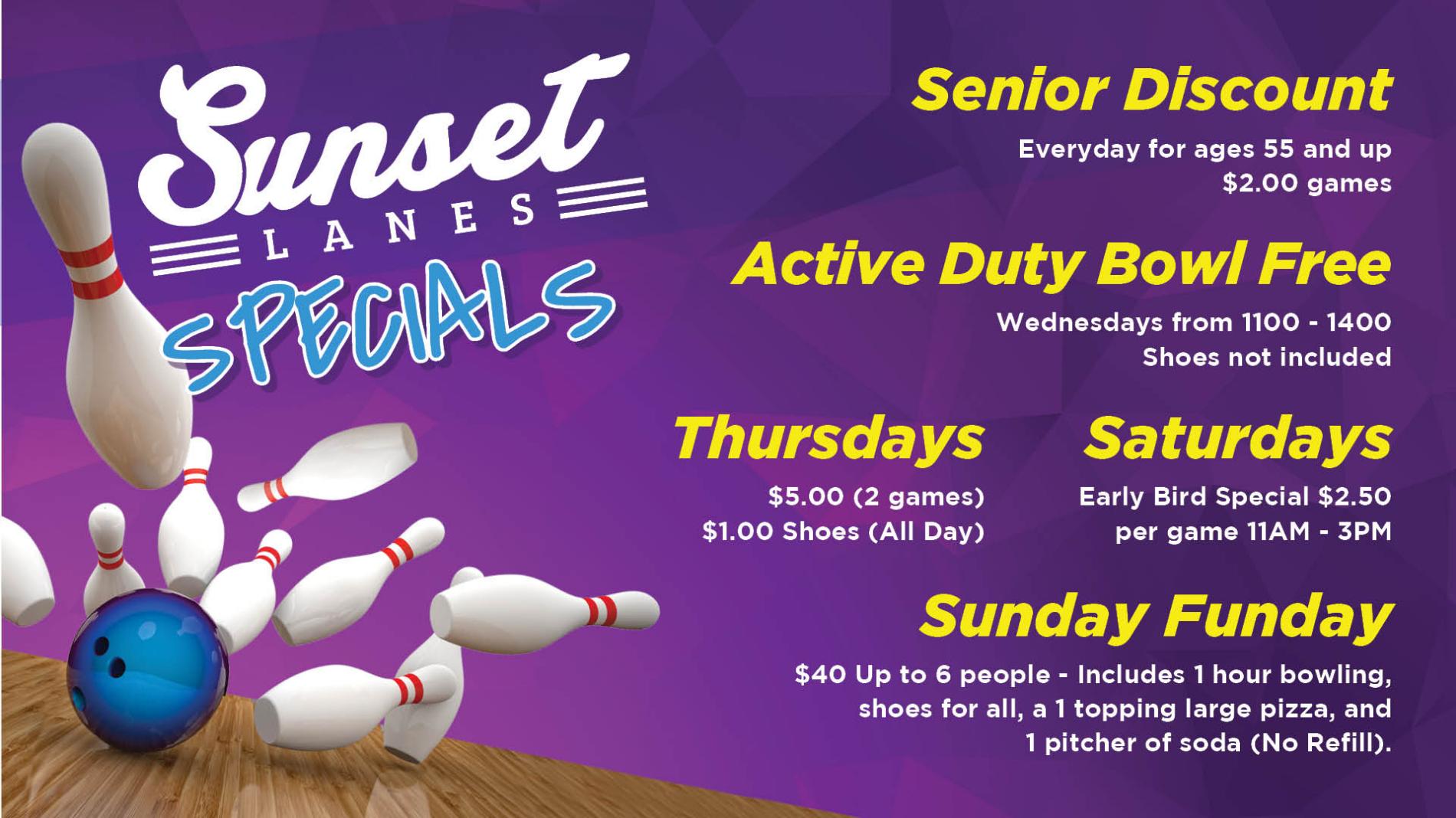 Sunset
LANES
SPECIALS

Senior Discount

Everyday for ages 55 and up
$2.00 games

Active Duty Bowl Free

Wednesdays from 1100 - 1400
Shoes not included

Thursdays

$5.00 (2 games)
$1.00 Shoes (All Day)

Saturdays

Early Bird Special $2.50
per game 11AM - 3PM

Sunday Funday

$40 Up to 6 people - Includes 1 hour bowling, shoes for all, a 1 topping large pizza, and 1 pitcher of soda (No Refill).